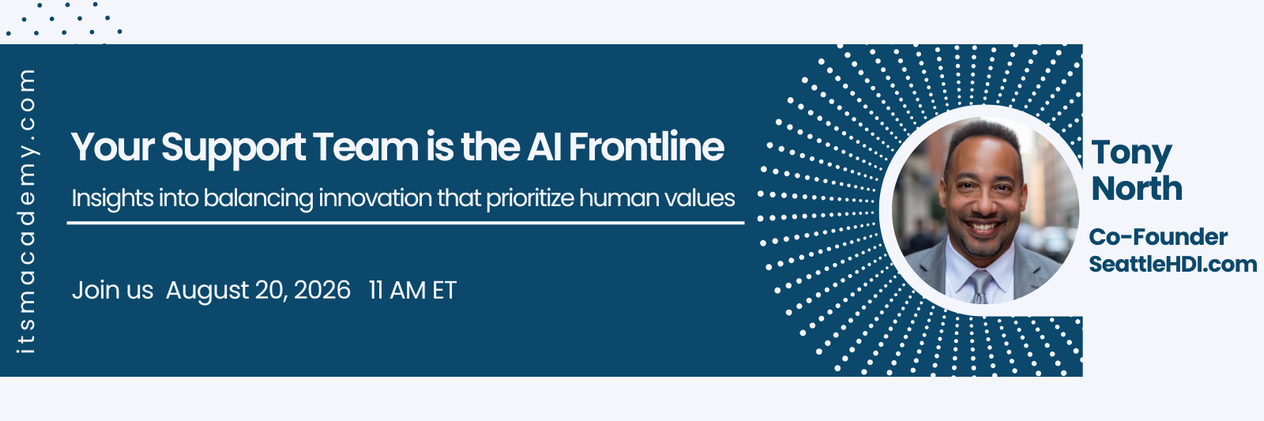 itsmacademy.com

Your Support Team is the AI Frontline

Insights into balancing innovation that prioritize human values

Join us August 20, 2026 11 AM ET

Tony North

Co-Founder
SeattleHDI.com